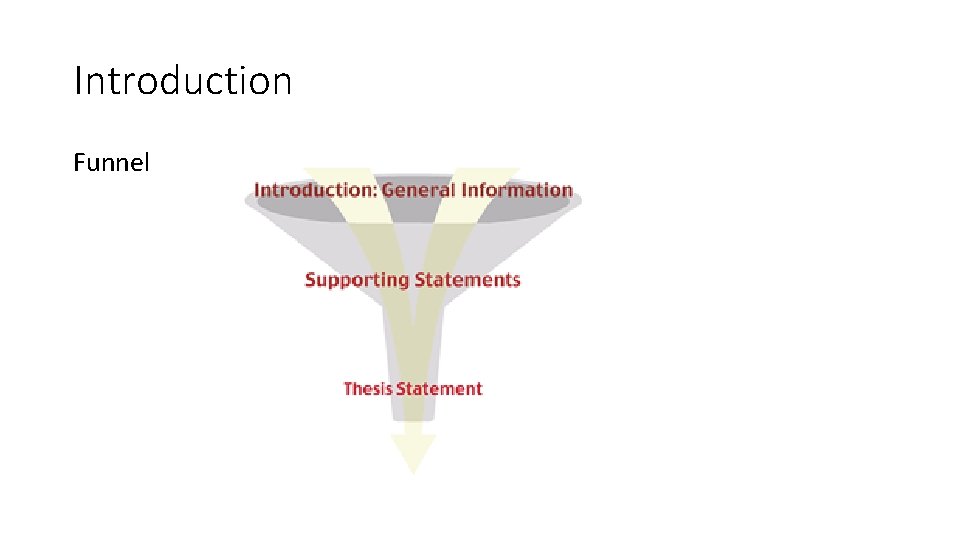 Introduction

Funnel

Introduction: General Information

Supporting Statements

Thesis Statement